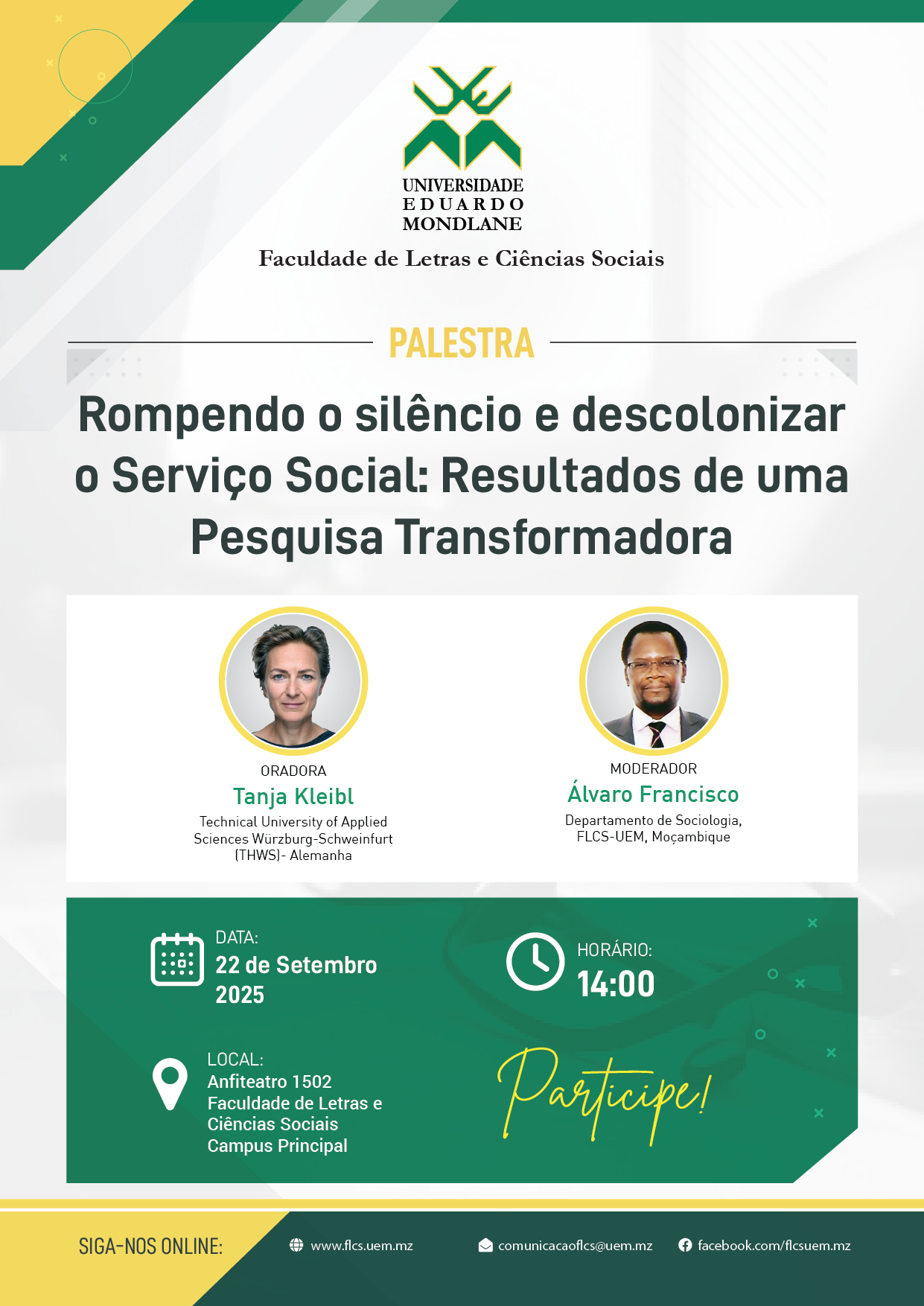 UNIVERSIDADE EDUARDO MONDLANE

Faculdade de Letras e Ciências Sociais

PALESTRA

Rompendo o silêncio e descolonizar o Serviço Social: Resultados de uma Pesquisa Transformadora

ORADORA
Tanja Kleibl
Technical University of Applied Sciences Würzburg-Schweinfurt (THWS)- Alemanha

MODERADOR
Álvaro Francisco
Departamento de Sociologia, FLCS-UEM, Moçambique

DATA:
22 de Setembro 2025

HORÁRIO:
14:00

LOCAL:
Anfiteatro 1502
Faculdade de Letras e Ciências Sociais
Campus Principal

Participe!

SIGA-NOS ONLINE:
www.flcs.uem.mz
comunicacaoflcs@uem.mz
facebook.com/flcsuem.mz